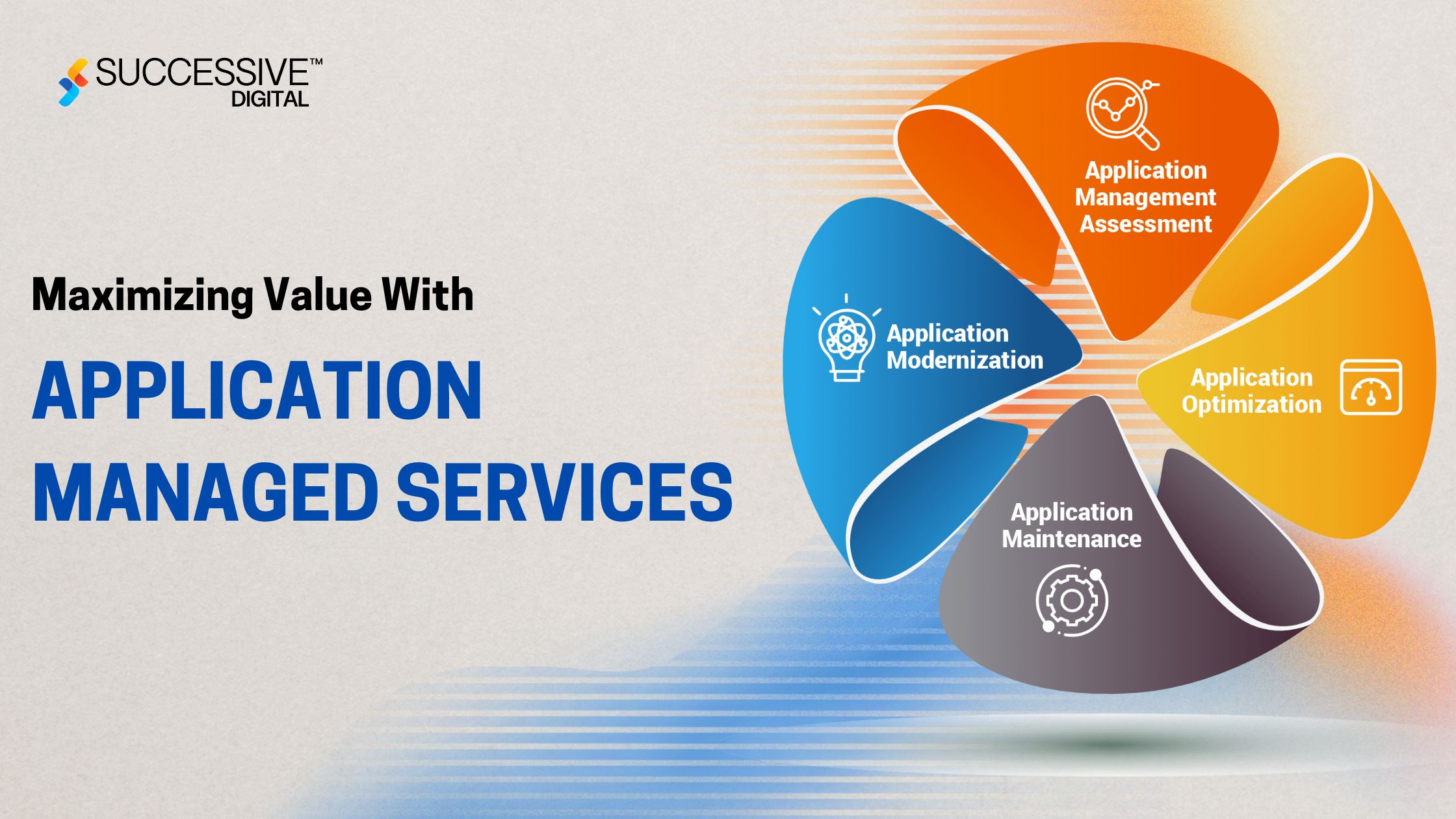 SUCCESSIVE™
DIGITAL

Maximizing Value With

APPLICATION MANAGED SERVICES

Application Management Assessment

Application Modernization

Application Optimization

Application Maintenance